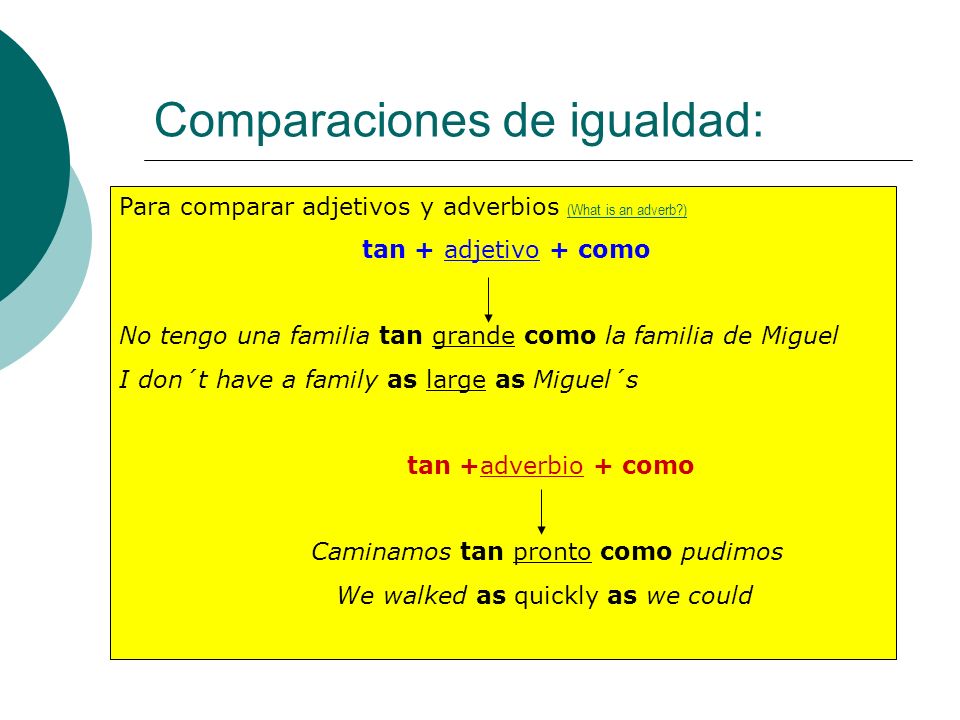 Comparaciones de igualdad:

Para comparar adjetivos y adverbios (What is an adverb?)

tan + adjetivo + como

No tengo una familia tan grande como la familia de Miguel
I don´t have a family as large as Miguel´s

tan +adverbio + como

Caminamos tan pronto como pudimos
We walked as quickly as we could